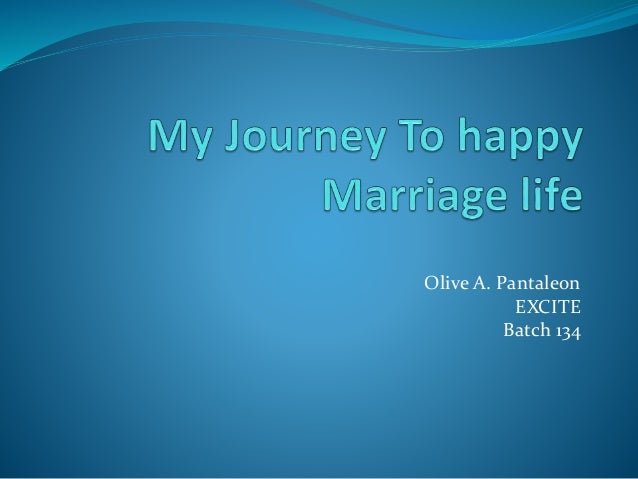 My Journey To happy Marriage life

Olive A. Pantaleon
EXCITE
Batch 134